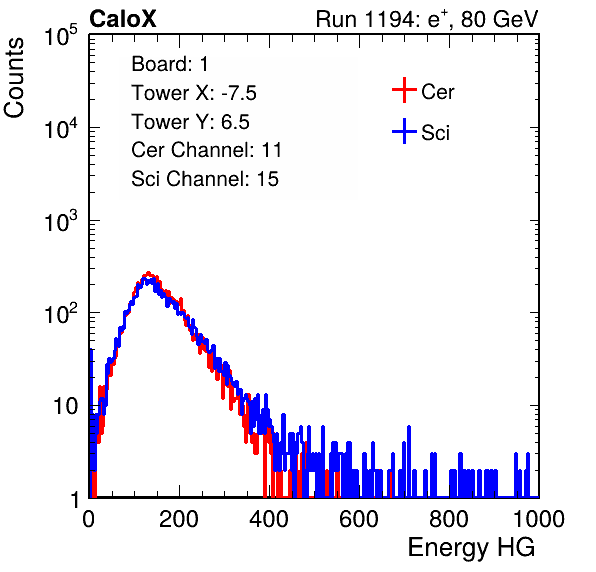 CaloX

Run 1194: $e^{+}$, 80 GeV

Counts

$10^5$
$10^4$
$10^3$
$10^2$
10
1

Board: 1
Tower X: -7.5
Tower Y: 6.5
Cer Channel: 11
Sci Channel: 15

Cer
Sci

0 200 400 600 800 1000

Energy HG